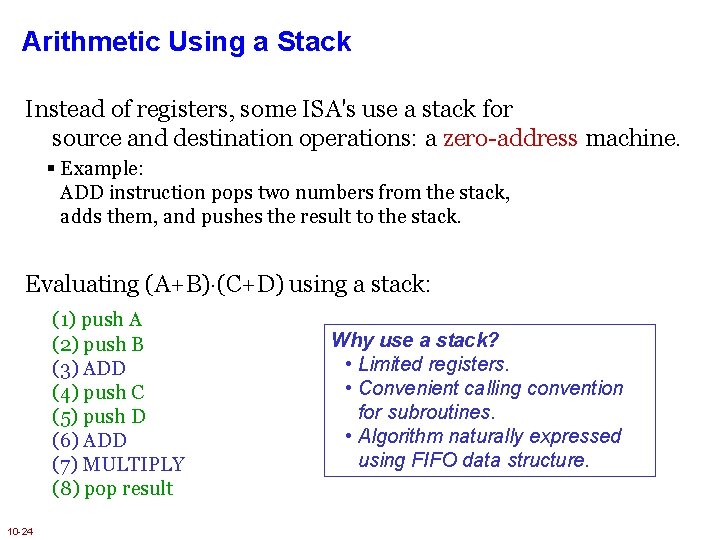 Arithmetic Using a Stack

Instead of registers, some ISA's use a stack for source and destination operations: a zero-address machine.

▪ Example:
ADD instruction pops two numbers from the stack, adds them, and pushes the result to the stack.

Evaluating (A+B)·(C+D) using a stack:

(1) push A
(2) push B
(3) ADD
(4) push C
(5) push D
(6) ADD
(7) MULTIPLY
(8) pop result

Why use a stack?
• Limited registers.
• Convenient calling convention for subroutines.
• Algorithm naturally expressed using FIFO data structure.

10-24